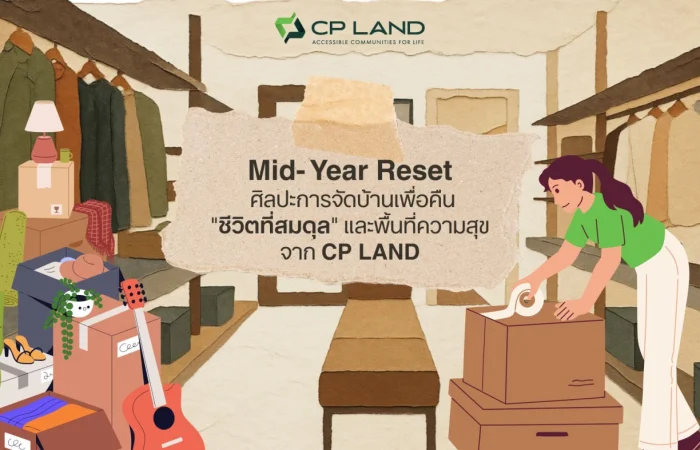 CP LAND
ACCESSIBLE COMMUNITIES FOR LIFE

Mid- Year Reset
ศิลปะการจัดบ้านเพื่อคืน
"ชีวิตที่สมดุล" และพื้นที่ความสุข
จาก CP LAND